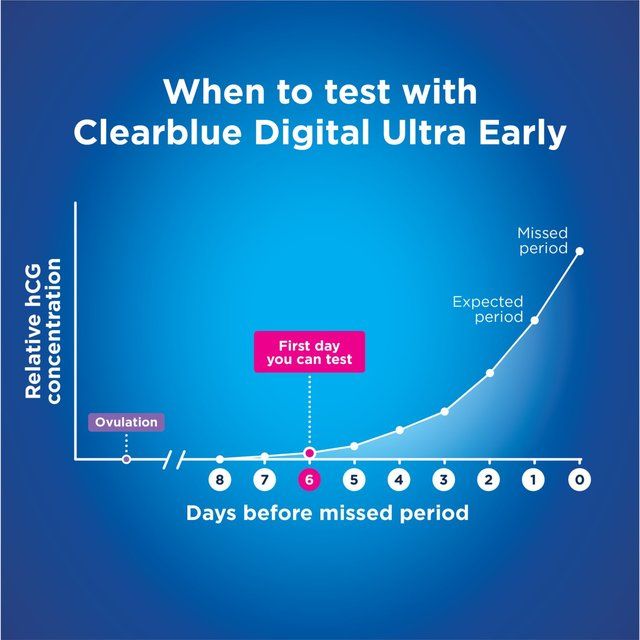 When to test with Clearblue Digital Ultra Early

Relative hCG concentration

Missed period

Expected period

First day you can test

Ovulation

8 7 6 5 4 3 2 1 0

Days before missed period